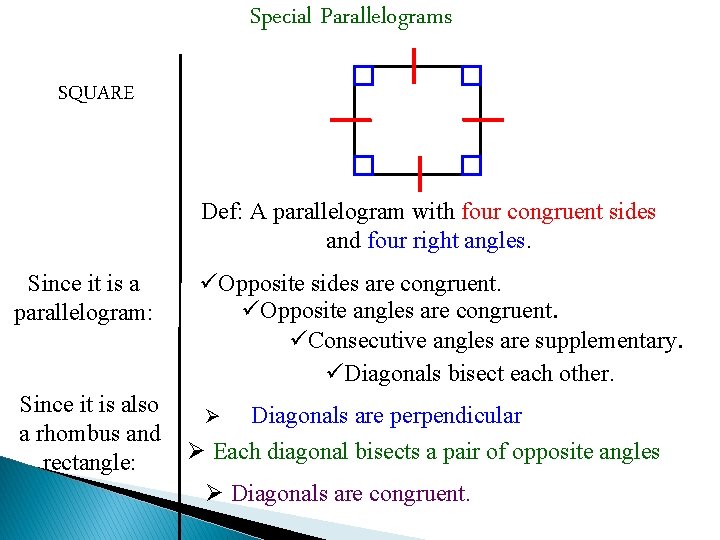 Special Parallelograms

SQUARE

Def: A parallelogram with four congruent sides and four right angles.

Since it is a parallelogram:

✓Opposite sides are congruent.
✓Opposite angles are congruent.
✓Consecutive angles are supplementary.
✓Diagonals bisect each other.

Since it is also a rhombus and rectangle:

➢ Diagonals are perpendicular
➢ Each diagonal bisects a pair of opposite angles
➢ Diagonals are congruent.